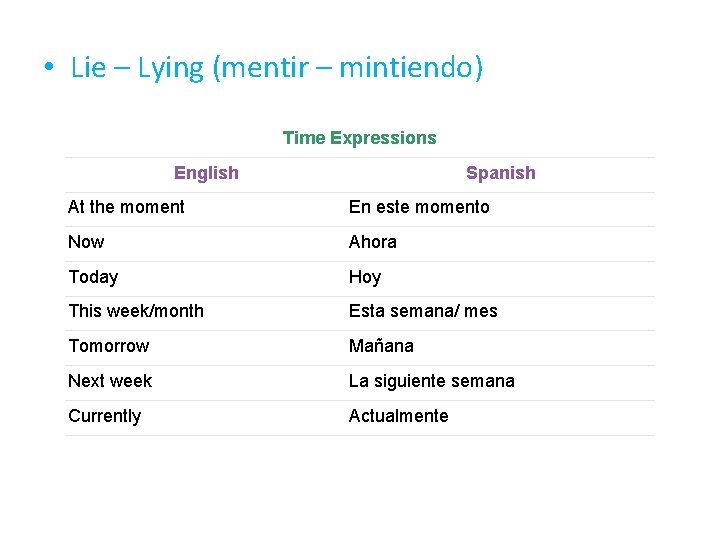 • Lie – Lying (mentir – mintiendo)

Time Expressions

| English | Spanish |
|---|---|
| At the moment | En este momento |
| Now | Ahora |
| Today | Hoy |
| This week/month | Esta semana/ mes |
| Tomorrow | Mañana |
| Next week | La siguiente semana |
| Currently | Actualmente |